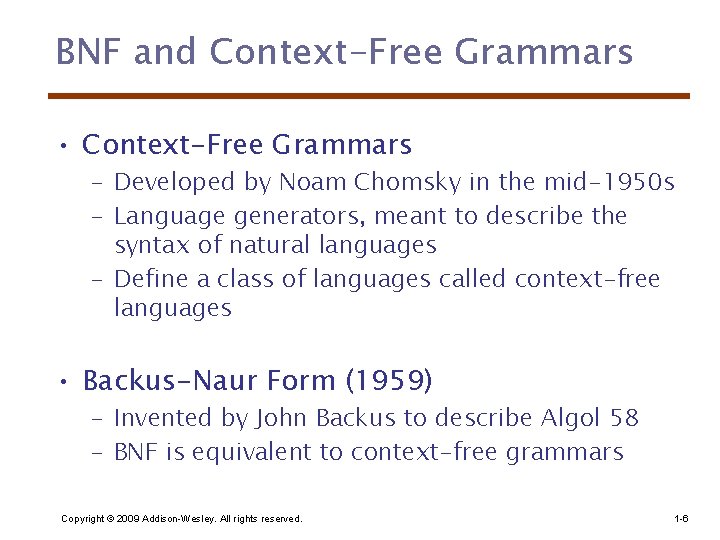 BNF and Context-Free Grammars

• Context-Free Grammars
– Developed by Noam Chomsky in the mid-1950s
– Language generators, meant to describe the syntax of natural languages
– Define a class of languages called context-free languages

• Backus-Naur Form (1959)
– Invented by John Backus to describe Algol 58
– BNF is equivalent to context-free grammars

Copyright © 2009 Addison-Wesley. All rights reserved.

1-6